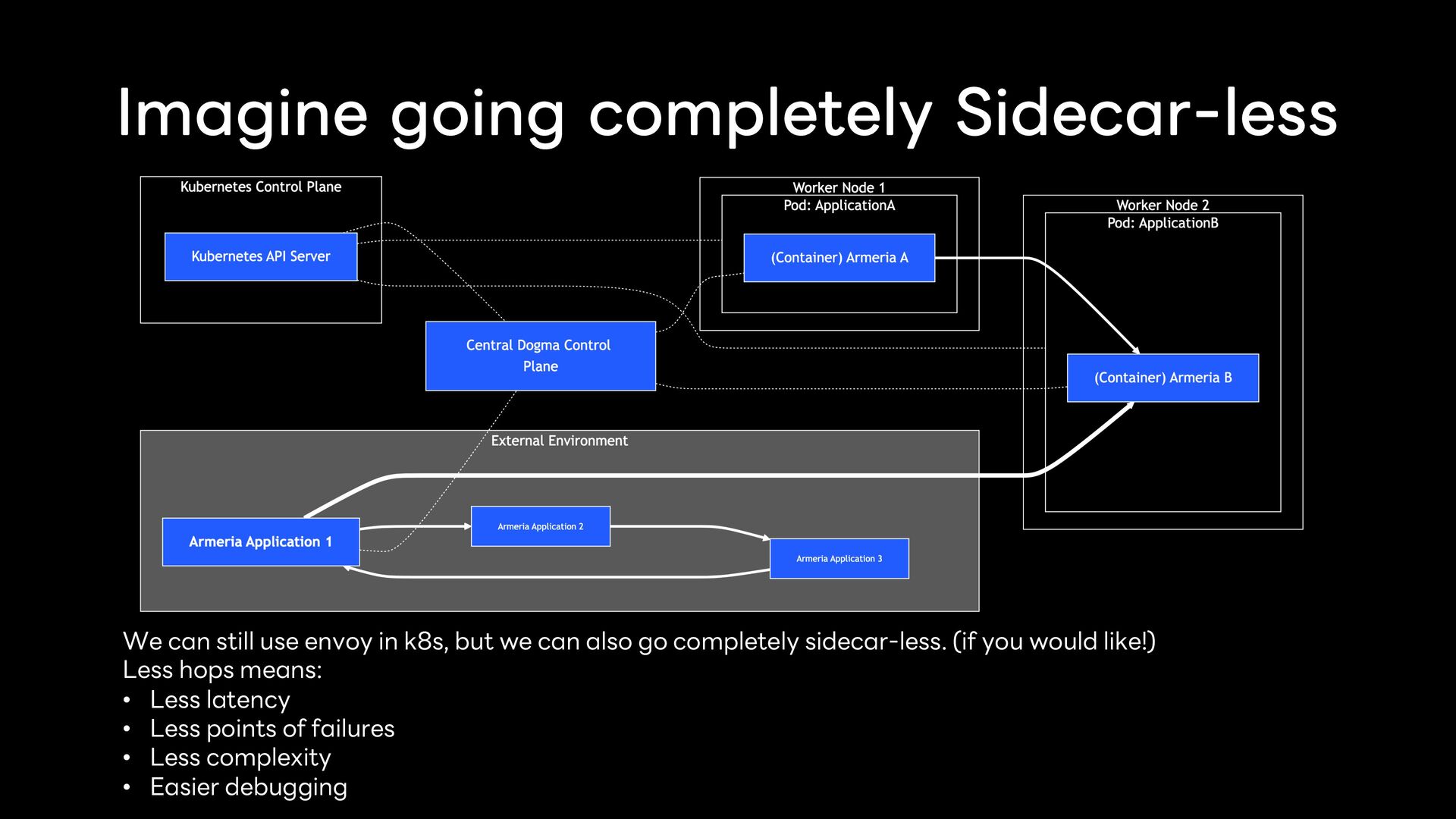 Imagine going completely Sidecar-less

Kubernetes Control Plane

Kubernetes API Server

Worker Node 1
Pod: ApplicationA

(Container) Armeria A

Worker Node 2
Pod: ApplicationB

(Container) Armeria B

Central Dogma Control Plane

External Environment

Armeria Application 1

Armeria Application 2

Armeria Application 3

We can still use envoy in k8s, but we can also go completely sidecar-less. (if you would like!)
Less hops means:
• Less latency
• Less points of failures
• Less complexity
• Easier debugging